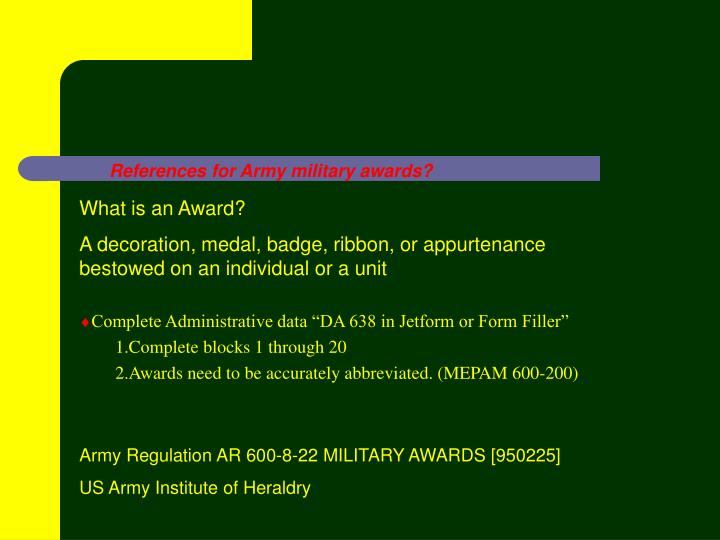 References for Army military awards?

What is an Award?

A decoration, medal, badge, ribbon, or appurtenance bestowed on an individual or a unit

♦Complete Administrative data “DA 638 in Jetform or Form Filler”

1.Complete blocks 1 through 20

2.Awards need to be accurately abbreviated. (MEPAM 600-200)

Army Regulation AR 600-8-22 MILITARY AWARDS [950225]

US Army Institute of Heraldry